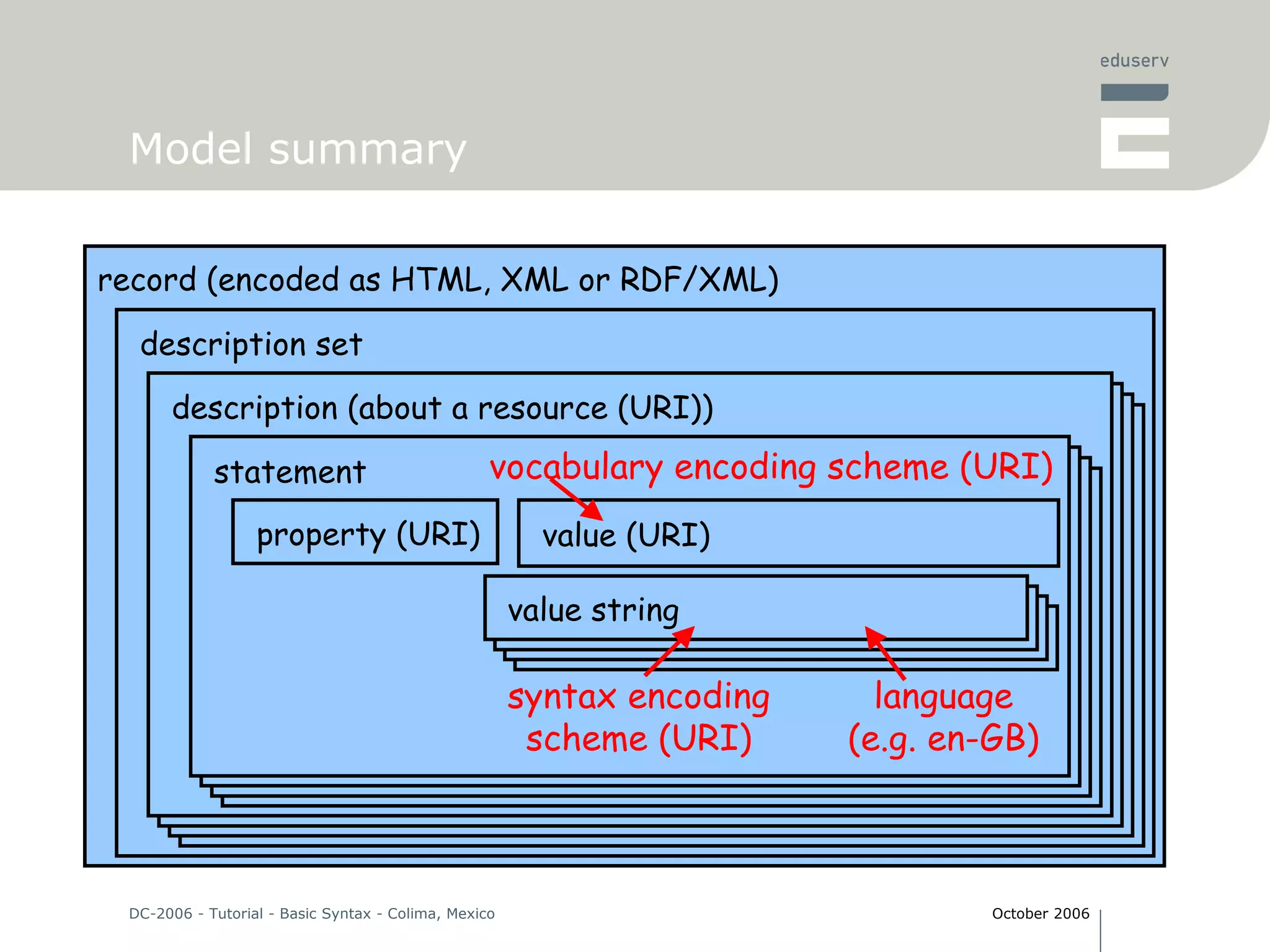 eduserv

Model summary

record (encoded as HTML, XML or RDF/XML)

description set

description (about a resource (URI))

statement

vocabulary encoding scheme (URI)

property (URI)

value (URI)

value string

syntax encoding scheme (URI)

language (e.g. en-GB)

DC-2006 - Tutorial - Basic Syntax - Colima, Mexico

October 2006